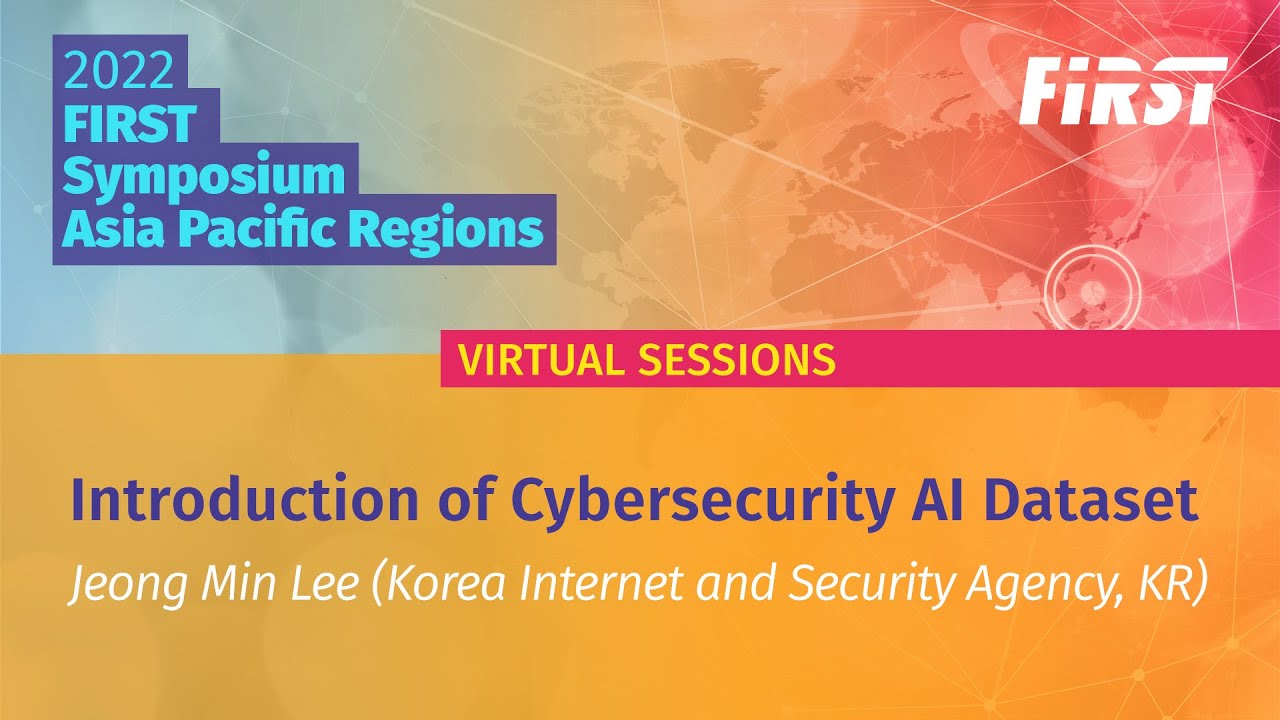 2022
FIRST
Symposium
Asia Pacific Regions

FIRST

VIRTUAL SESSIONS

Introduction of Cybersecurity AI Dataset

Jeong Min Lee (Korea Internet and Security Agency, KR)